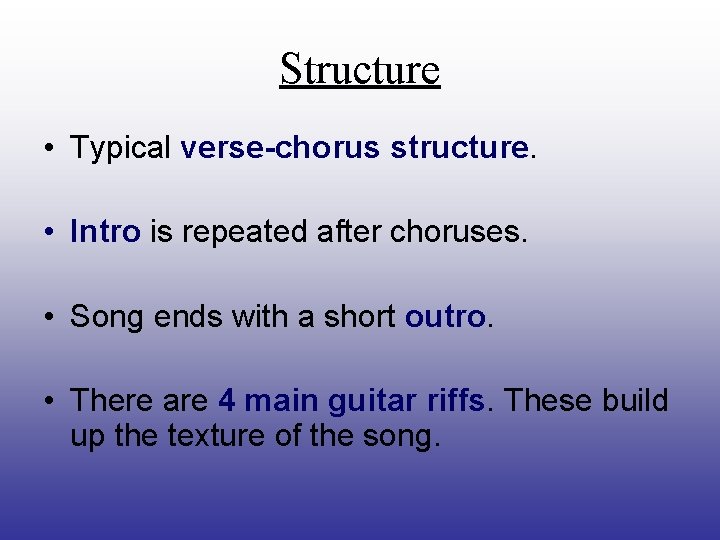 Structure

• Typical verse-chorus structure.

• Intro is repeated after choruses.

• Song ends with a short outro.

• There are 4 main guitar riffs. These build up the texture of the song.